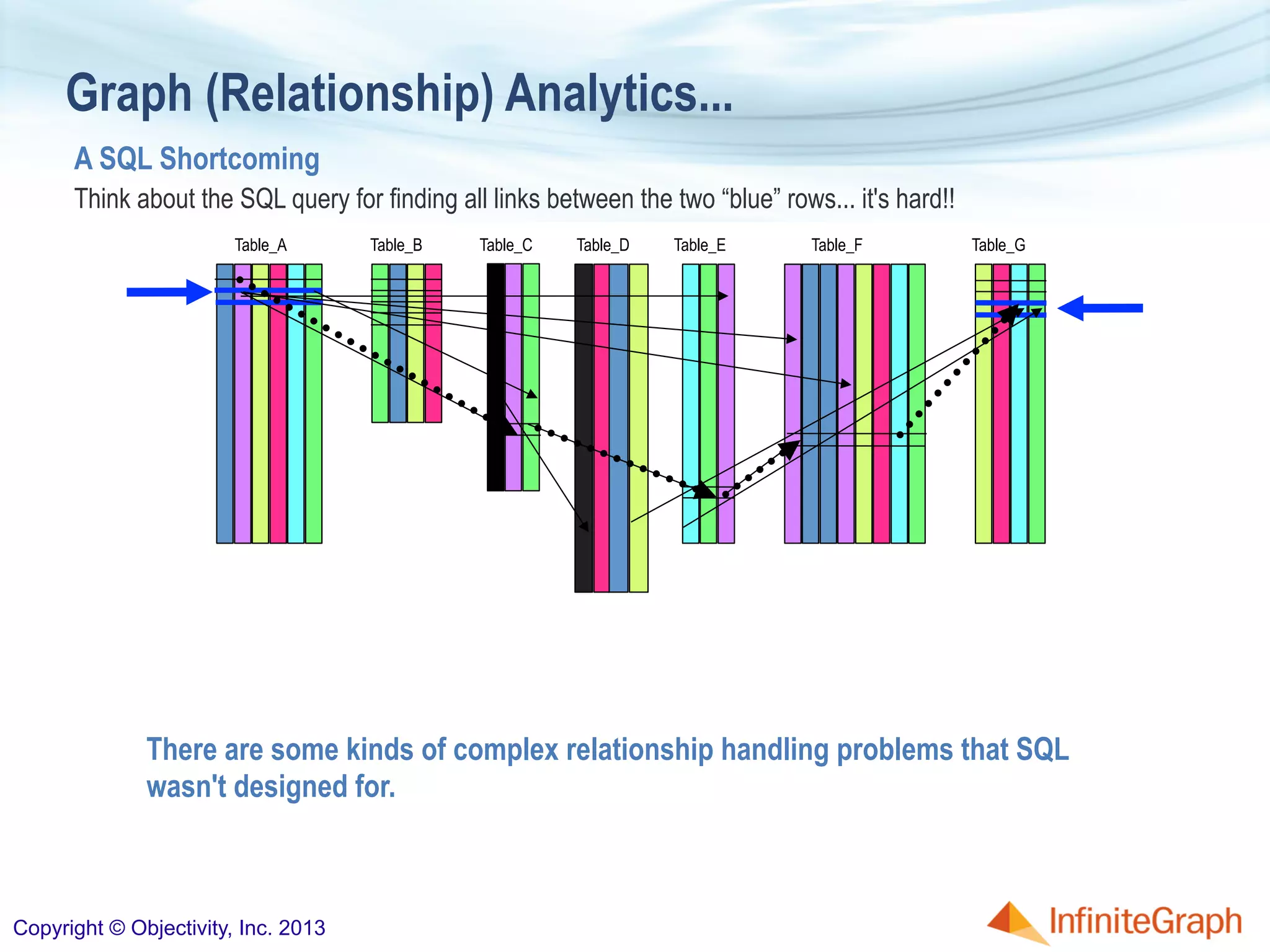 Graph (Relationship) Analytics...

A SQL Shortcoming

Think about the SQL query for finding all links between the two “blue” rows... it's hard!!

Table_A Table_B Table_C Table_D Table_E Table_F Table_G

There are some kinds of complex relationship handling problems that SQL wasn't designed for.

Copyright © Objectivity, Inc. 2013

InfiniteGraph